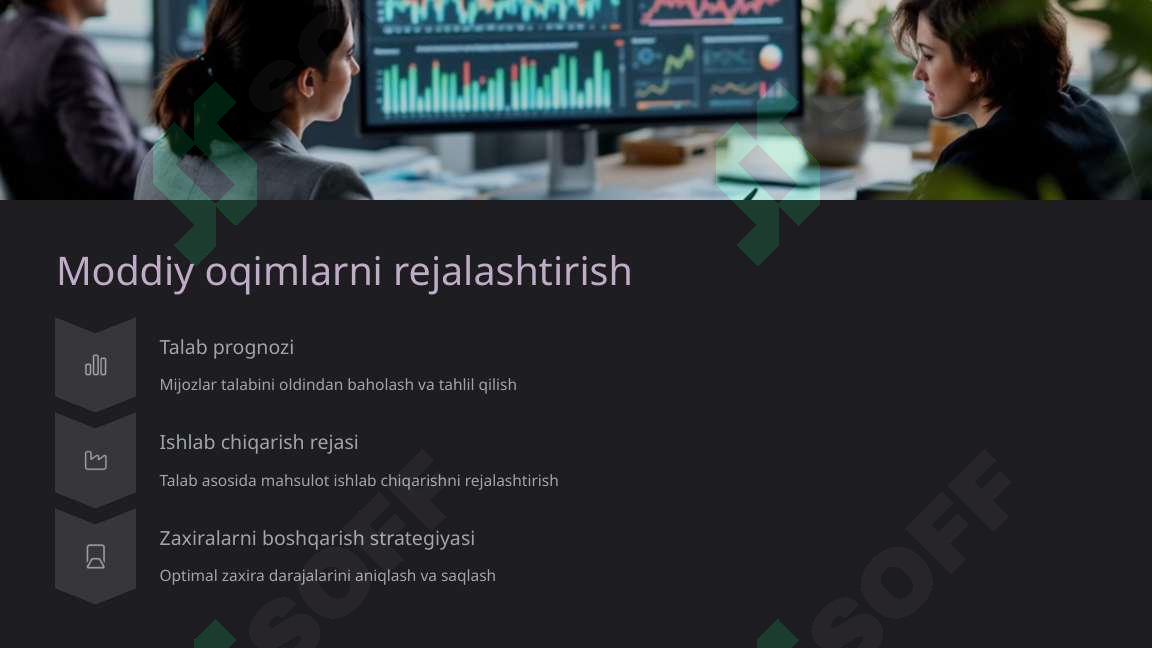 Moddiy oqimlarni rejalashtirish

Talab prognozi

Mijozlar talabini oldindan baholash va tahlil qilish

Ishlab chiqarish rejasi

Talab asosida mahsulot ishlab chiqarishni rejalashtirish

Zaxiralarni boshqarish strategiyasi

Optimal zaxira darajalarini aniqlash va saqlash

SOFF

SOFF